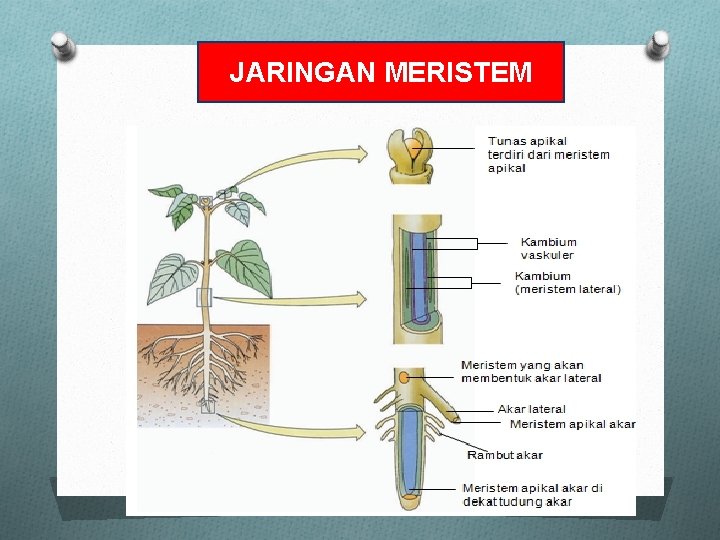 JARINGAN MERISTEM

Tunas apikal terdiri dari meristem apikal

Kambium vaskuler

Kambium (meristem lateral)

Meristem yang akan membentuk akar lateral

Akar lateral

Meristem apikal akar

Rambut akar

Meristem apikal akar di dekat tudung akar